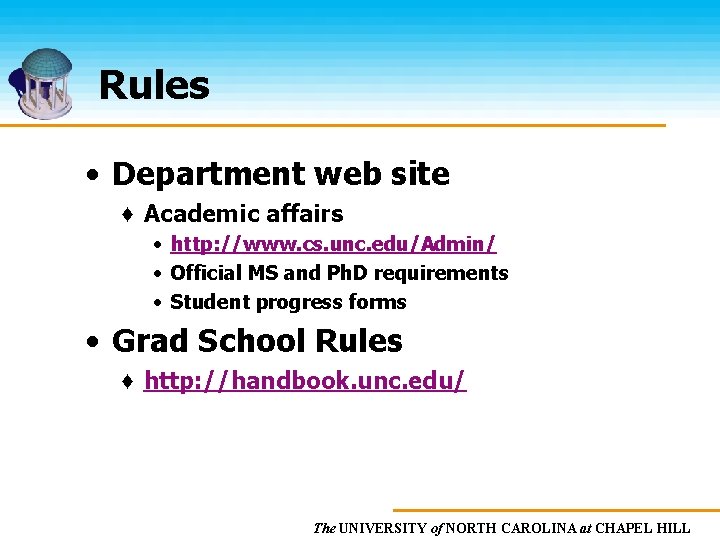 Rules

• Department web site
♦ Academic affairs
• http://www.cs.unc.edu/Admin/
• Official MS and PhD requirements
• Student progress forms

• Grad School Rules
♦ http://handbook.unc.edu/

The UNIVERSITY of NORTH CAROLINA at CHAPEL HILL